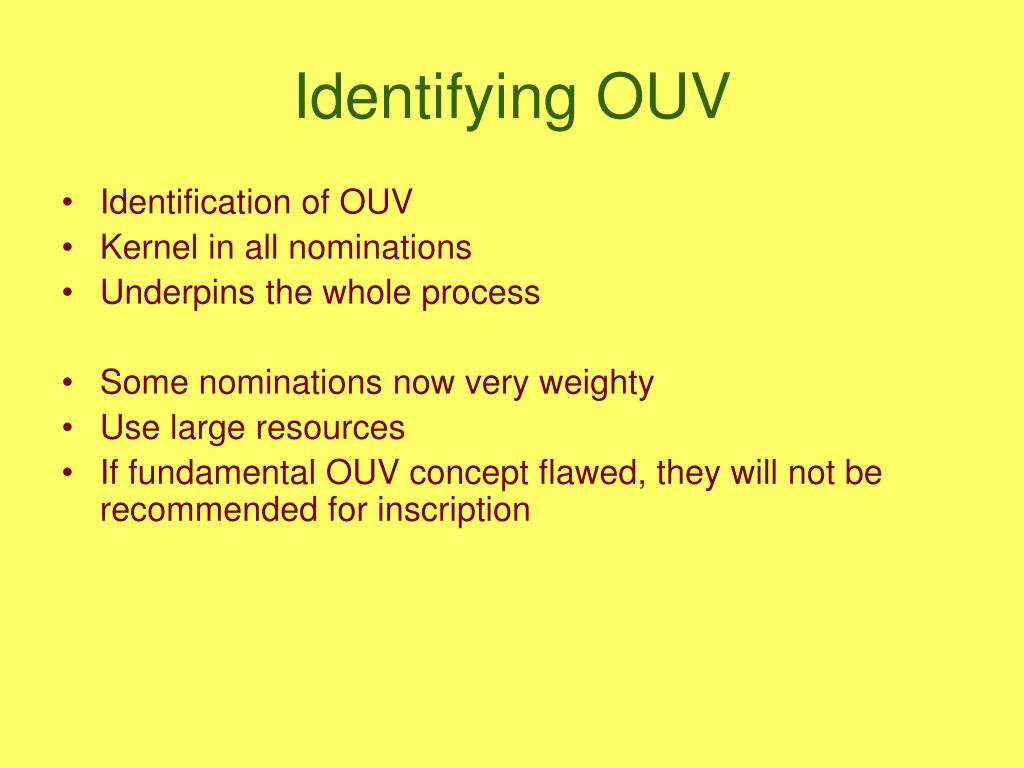 Identifying OUV

• Identification of OUV
• Kernel in all nominations
• Underpins the whole process

• Some nominations now very weighty
• Use large resources
• If fundamental OUV concept flawed, they will not be recommended for inscription